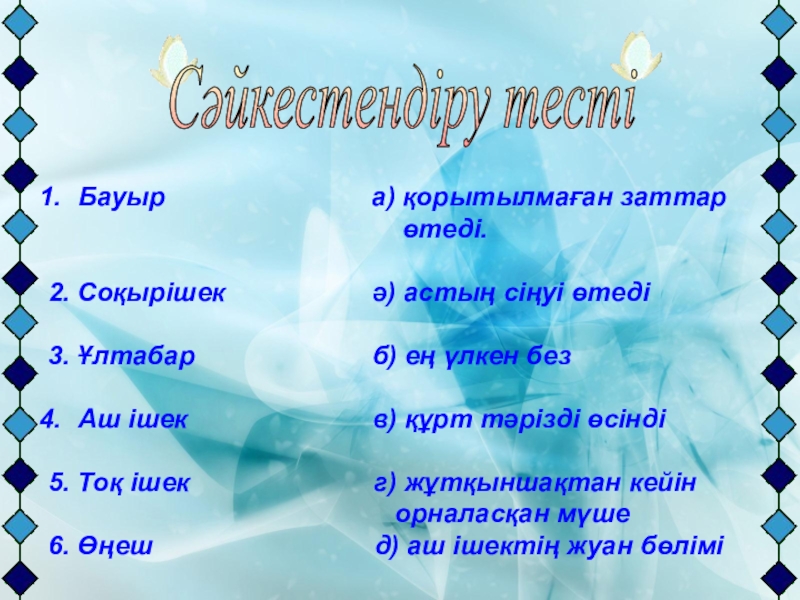 Сәйкестендіру тесті

1. Бауыр

2. Соқырішек

3. Ұлтабар

4. Аш ішек

5. Тоқ ішек

6. Өңеш

а) қорытылмаған заттар өтеді.

ә) астың сіңуі өтеді

б) ең үлкен без

в) құрт тәрізді өсінді

г) жұтқыншақтан кейін орналасқан мүше

д) аш ішектің жуан бөлімі